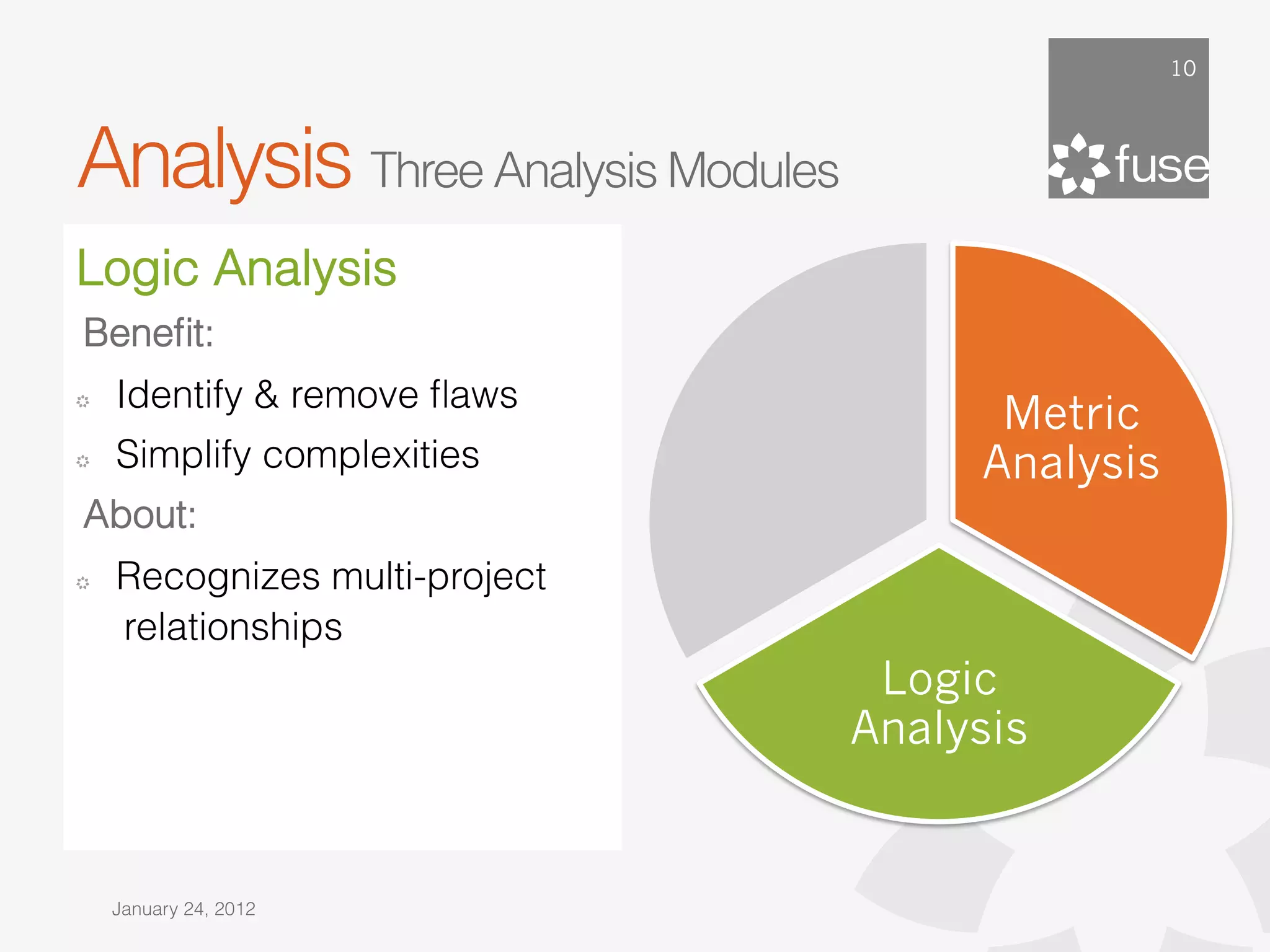 10

fuse

Analysis Three Analysis Modules

Logic Analysis

Benefit:

Identify & remove flaws

Simplify complexities

About:

Recognizes multi-project relationships

Metric Analysis

Logic Analysis

January 24, 2012